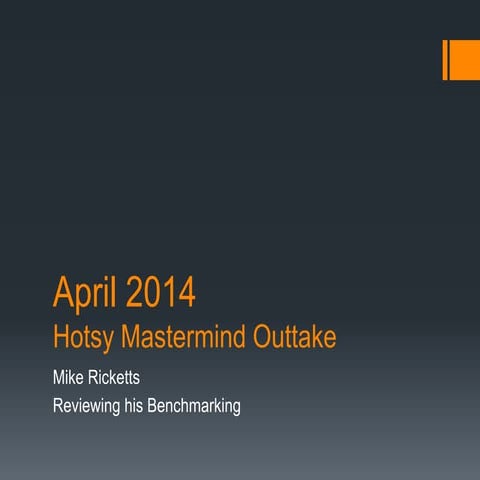 April 2014
Hotsy Mastermind Outtake

Mike Ricketts
Reviewing his Benchmarking